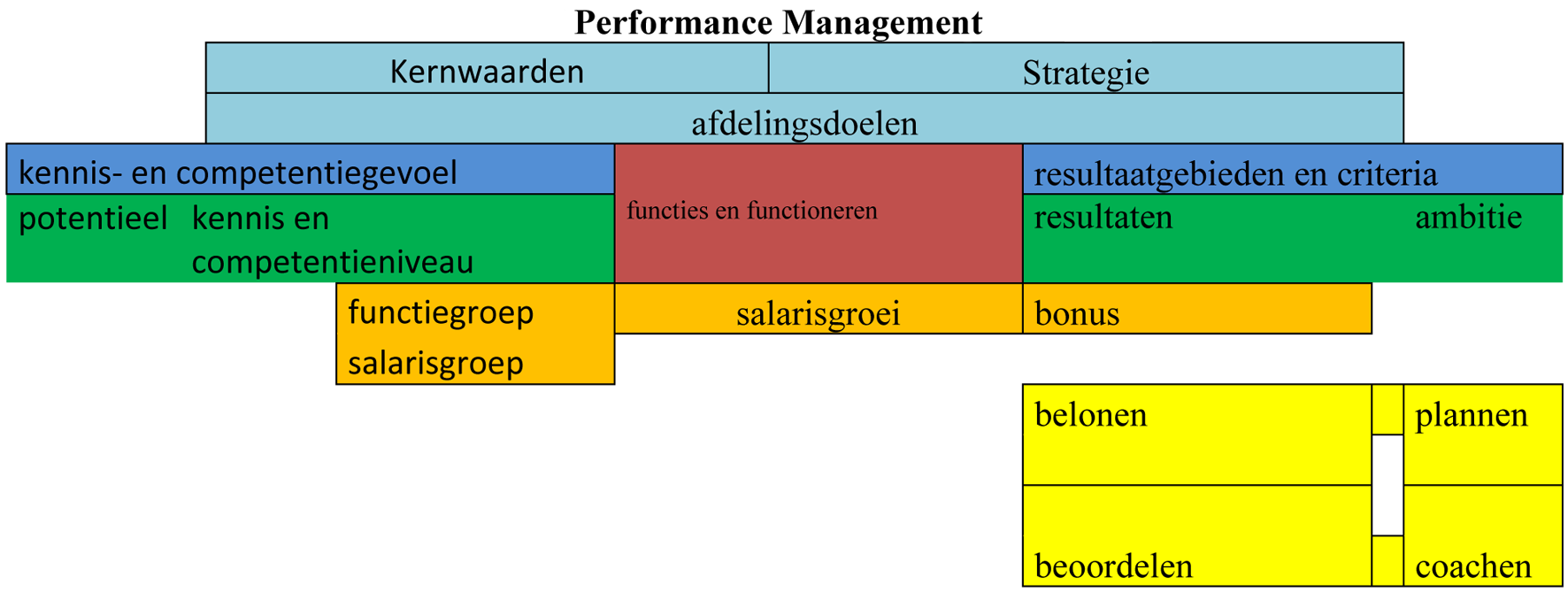 Performance Management

Kernwaarden

Strategie

afdelingsdoelen

kennis- en competentiegevoel

functies en functioneren

resultaatgebieden en criteria

potentieel

kennis en competentieniveau

resultaten

ambitie

functiegroep

salarisgroep

salarisgroei

bonus

belonen

plannen

beoordelen

coachen